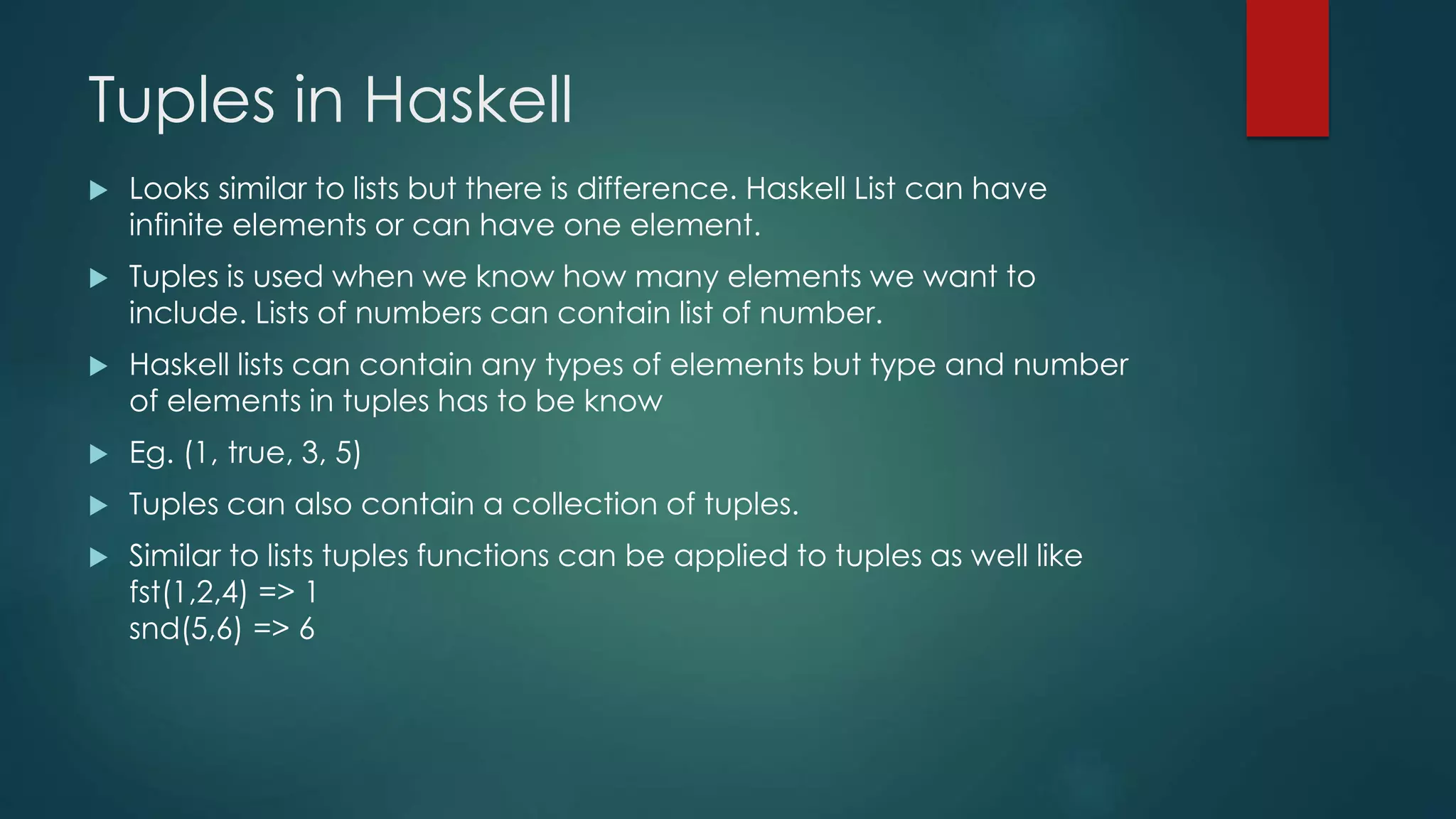 Tuples in Haskell

▶ Looks similar to lists but there is difference. Haskell List can have infinite elements or can have one element.

▶ Tuples is used when we know how many elements we want to include. Lists of numbers can contain list of number.

▶ Haskell lists can contain any types of elements but type and number of elements in tuples has to be know

▶ Eg. (1, true, 3, 5)

▶ Tuples can also contain a collection of tuples.

▶ Similar to lists tuples functions can be applied to tuples as well like
fst(1,2,4) => 1
snd(5,6) => 6